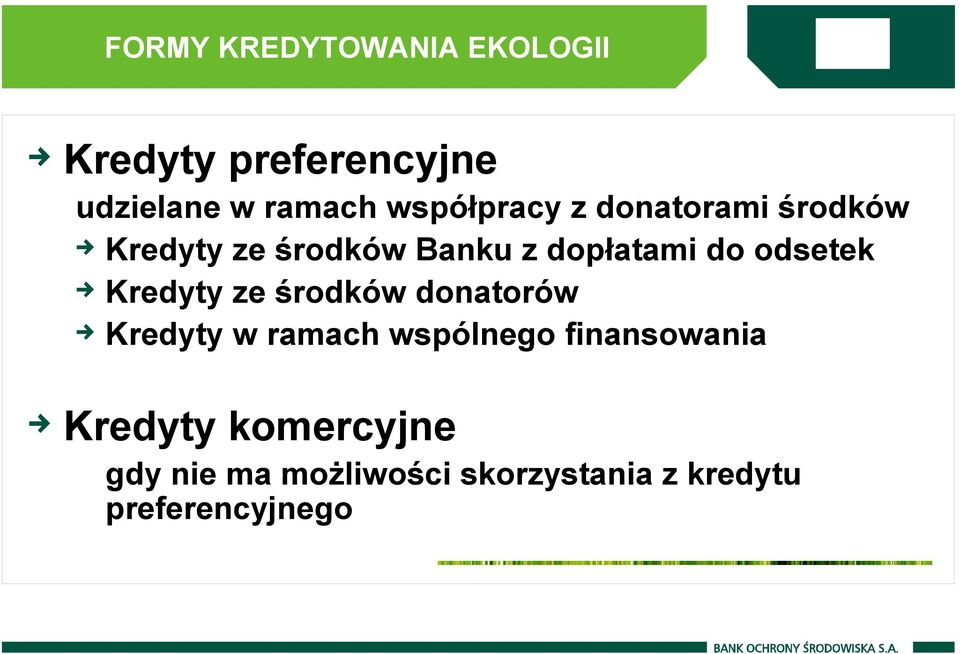 FORMY KREDYTOWANIA EKOLOGII

Kredyty preferencyjne

udzielane w ramach współpracy z donatorami środków

Kredyty ze środków Banku z dopłatami do odsetek

Kredyty ze środków donatorów

Kredyty w ramach wspólnego finansowania

Kredyty komercyjne

gdy nie ma możliwości skorzystania z kredytu preferencyjnego

BANK OCHRONY ŚRODOWISKA S.A.